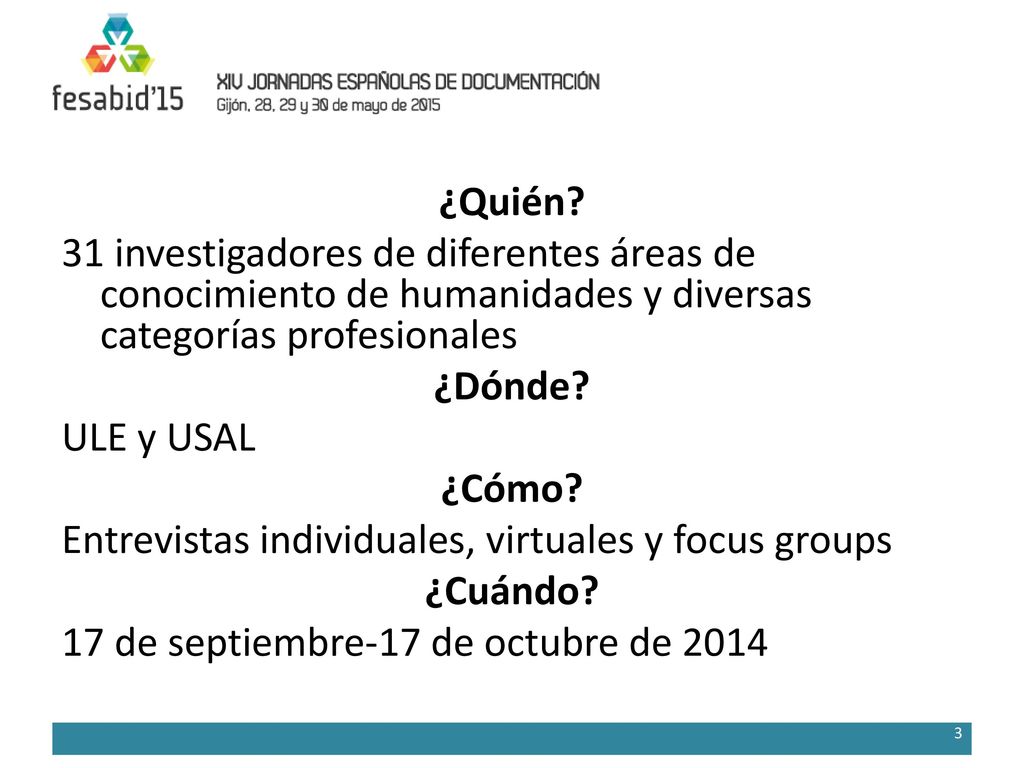 fesabid'15
XIV JORNADAS ESPAÑOLAS DE DOCUMENTACIÓN
Gijón, 28, 29 y 30 de mayo de 2015

¿Quién?
31 investigadores de diferentes áreas de conocimiento de humanidades y diversas categorías profesionales
¿Dónde?
ULE y USAL
¿Cómo?
Entrevistas individuales, virtuales y focus groups
¿Cuándo?
17 de septiembre-17 de octubre de 2014

3